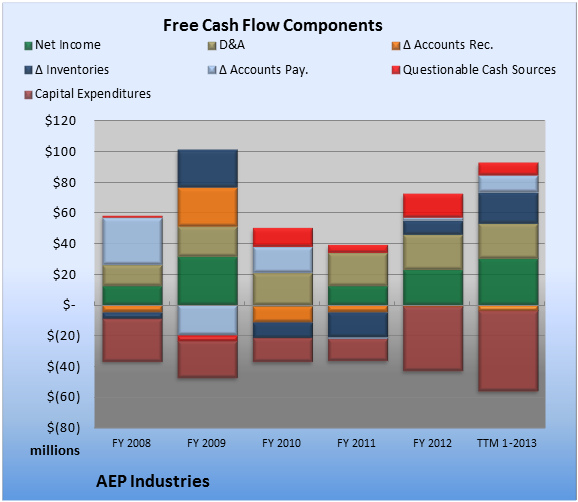 Free Cash Flow Components

Net Income
D&A
Δ Accounts Rec.
Δ Inventories
Δ Accounts Pay.
Questionable Cash Sources
Capital Expenditures

$120
$100
$80
$60
$40
$20
$-
$(20)
$(40)
$(60)
$(80)

millions

FY 2008
FY 2009
FY 2010
FY 2011
FY 2012
TTM 1-2013

AEP Industries